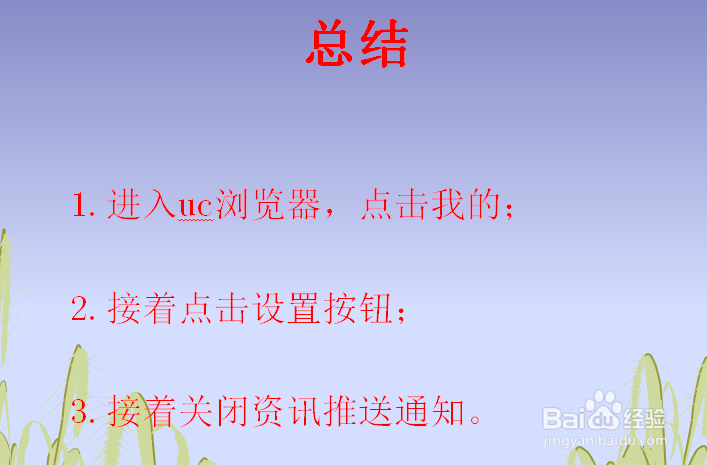 总结

1. 进入uc浏览器，点击我的；

2. 接着点击设置按钮；

3. 接着关闭资讯推送通知。

Baidu经验
jingyan.baidu.com